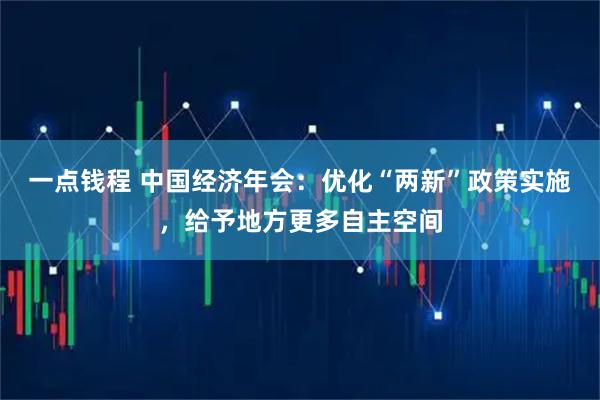 一点钱程 中国经济年会：优化“两新”政策实施，给予地方更多自主空间